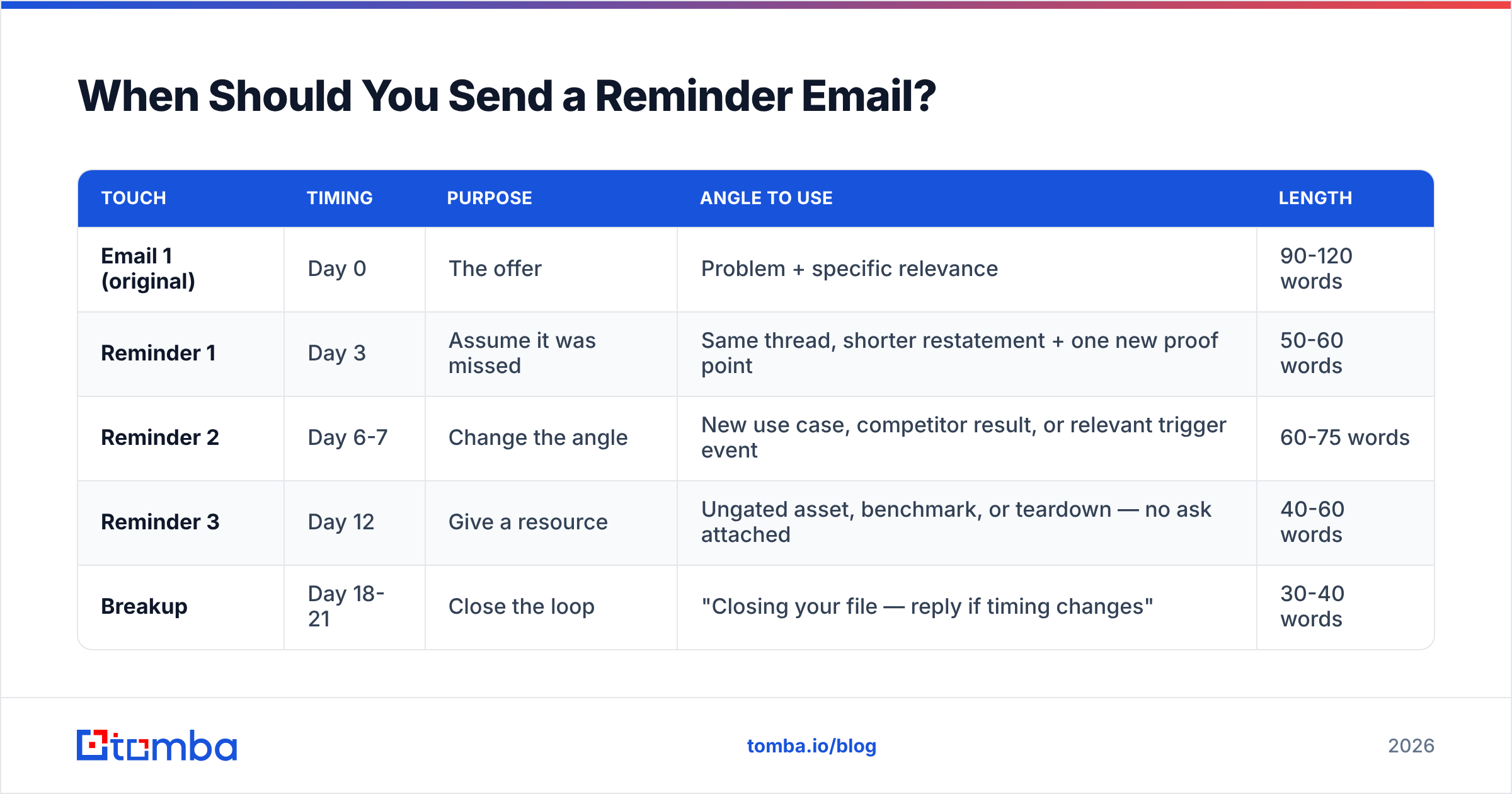 When Should You Send a Reminder Email?

| TOUCH | TIMING | PURPOSE | ANGLE TO USE | LENGTH |
|---|---|---|---|---|
| Email 1 (original) | Day 0 | The offer | Problem + specific relevance | 90-120 words |
| Reminder 1 | Day 3 | Assume it was missed | Same thread, shorter restatement + one new proof point | 50-60 words |
| Reminder 2 | Day 6-7 | Change the angle | New use case, competitor result, or relevant trigger event | 60-75 words |
| Reminder 3 | Day 12 | Give a resource | Ungated asset, benchmark, or teardown — no ask attached | 40-60 words |
| Breakup | Day 18-21 | Close the loop | "Closing your file — reply if timing changes" | 30-40 words |

tomba

tomba.io/blog

2026